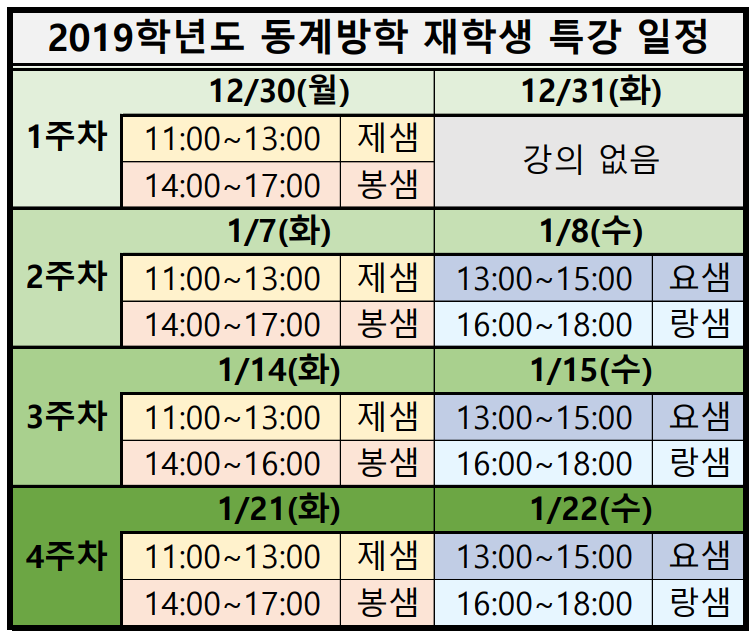 2019학년도 동계방학 재학생 특강 일정

| | 12/30(월) | | 12/31(화) | |
|---|---|---|---|---|
| 1주차 | 11:00~13:00 | 제샘 | 강의 없음 | |
| | 14:00~17:00 | 봉샘 | | |
| | 1/7(화) | | 1/8(수) | |
| 2주차 | 11:00~13:00 | 제샘 | 13:00~15:00 | 요샘 |
| | 14:00~17:00 | 봉샘 | 16:00~18:00 | 랑샘 |
| | 1/14(화) | | 1/15(수) | |
| 3주차 | 11:00~13:00 | 제샘 | 13:00~15:00 | 요샘 |
| | 14:00~16:00 | 봉샘 | 16:00~18:00 | 랑샘 |
| | 1/21(화) | | 1/22(수) | |
| 4주차 | 11:00~13:00 | 제샘 | 13:00~15:00 | 요샘 |
| | 14:00~17:00 | 봉샘 | 16:00~18:00 | 랑샘 |